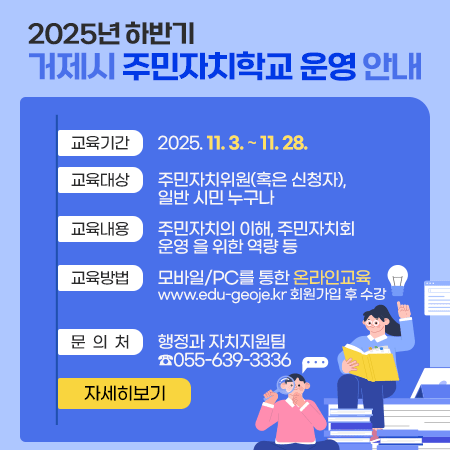 2025년 하반기
거제시 주민자치학교 운영 안내

교육기간 2025. 11. 3. ~ 11. 28.

교육대상 주민자치위원(혹은 신청자), 일반 시민 누구나

교육내용 주민자치의 이해, 주민자치회 운영 을 위한 역량 등

교육방법 모바일/PC를 통한 온라인교육
www.edu-geoje.kr 회원가입 후 수강

문 의 처 행정과 자치지원팀
☎055-639-3336

자세히보기